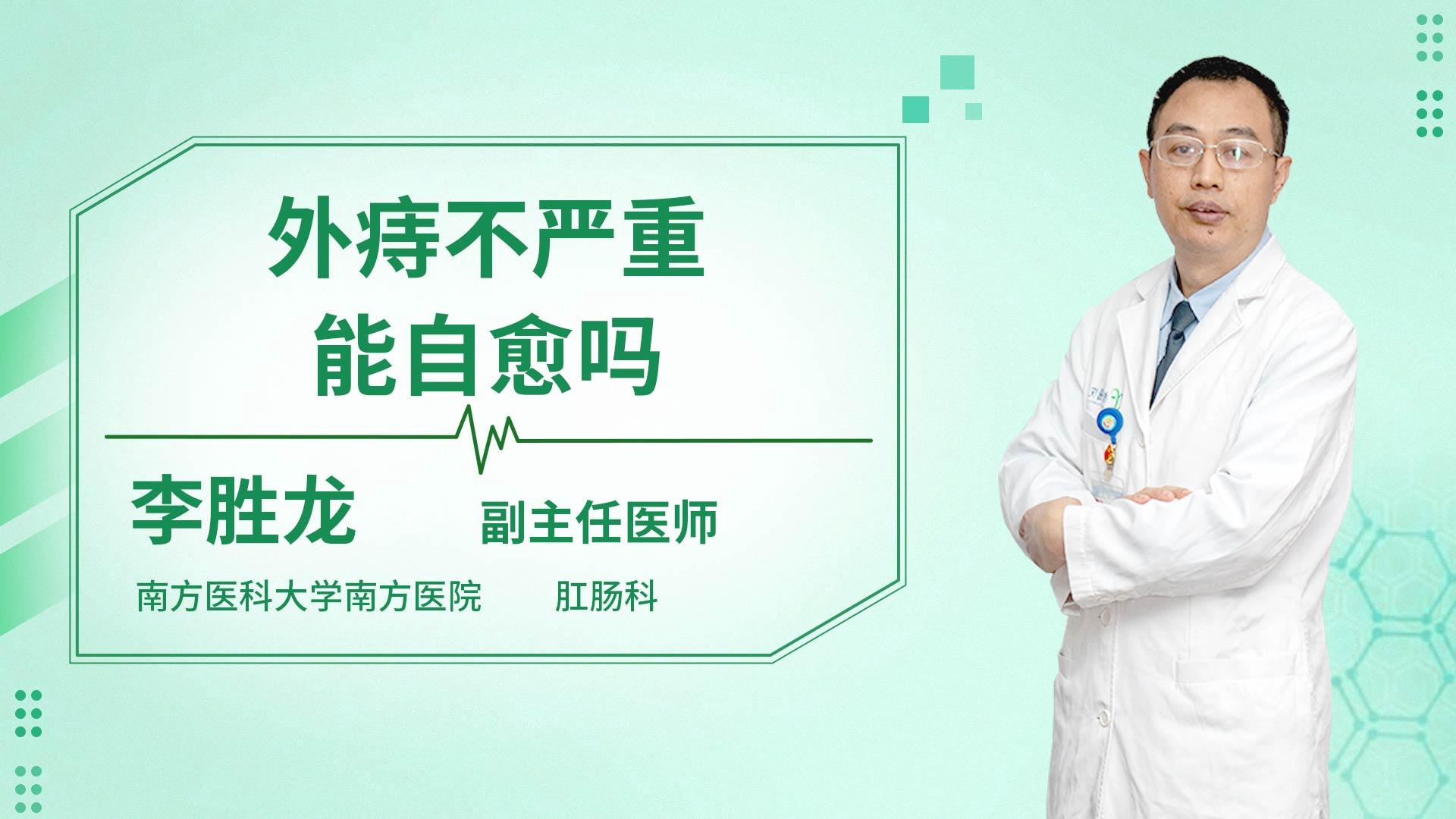 外痔不严重
能自愈吗

李胜龙 副主任医师

南方医科大学南方医院 肛肠科